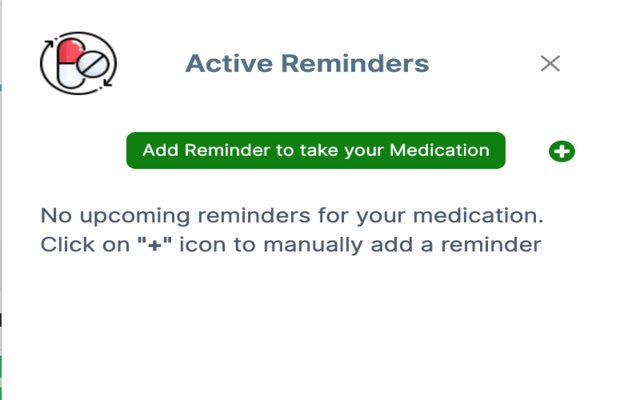 Active Reminders

Add Reminder to take your Medication

No upcoming reminders for your medication. Click on "+" icon to manually add a reminder